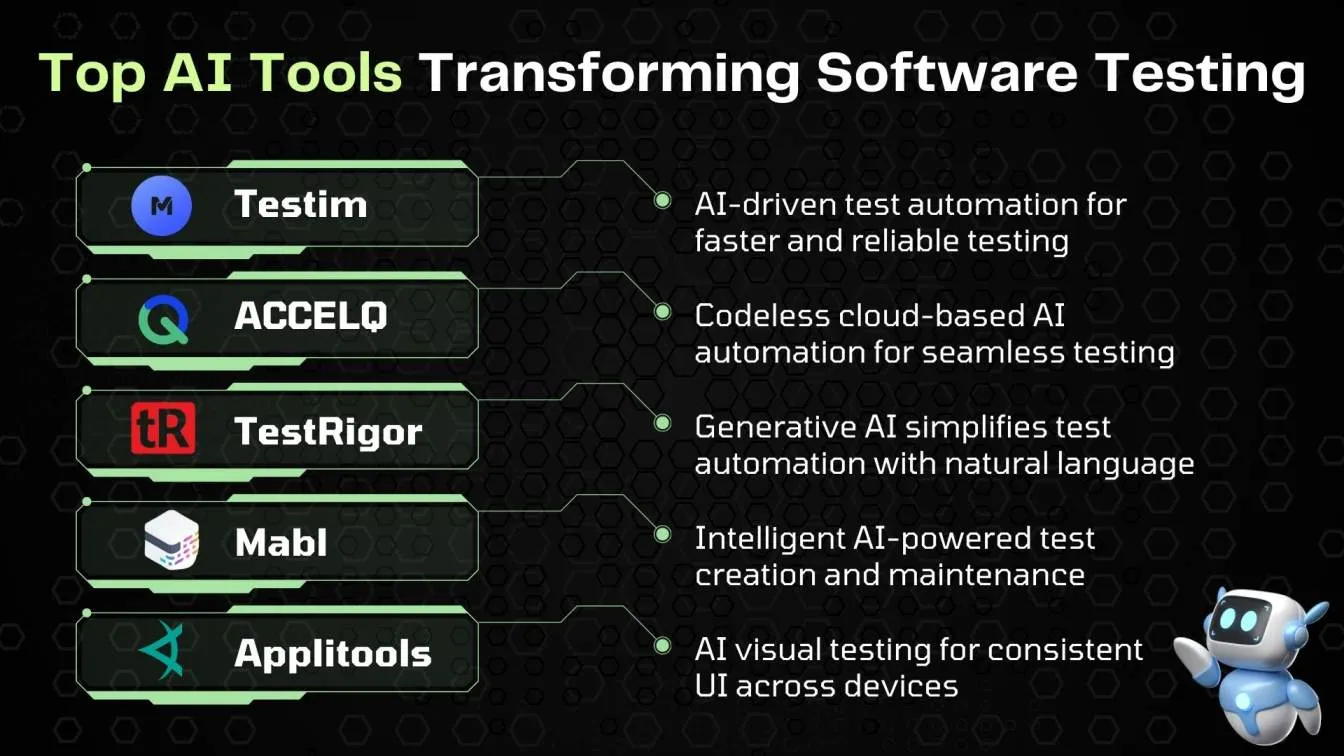 Top AI Tools Transforming Software Testing

M Testim

AI-driven test automation for faster and reliable testing

ACCELQ

Codeless cloud-based AI automation for seamless testing

tR TestRigor

Generative AI simplifies test automation with natural language

Mabl

Intelligent AI-powered test creation and maintenance

Applitools

AI visual testing for consistent UI across devices